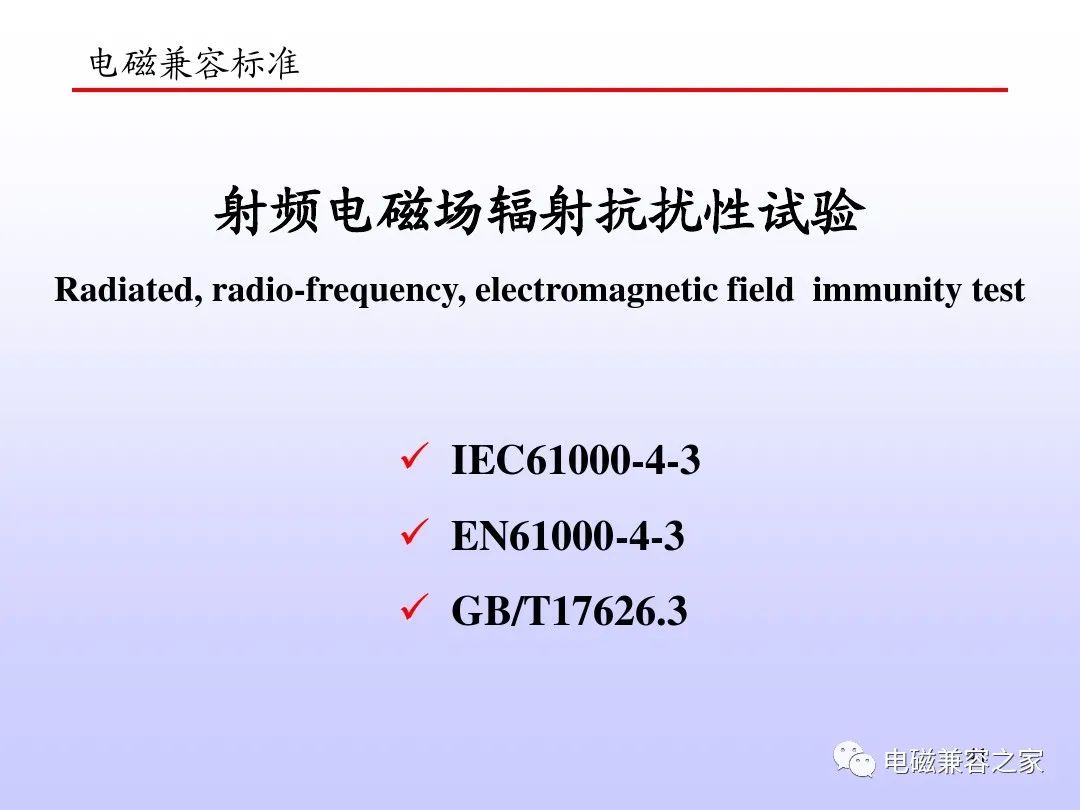 电磁兼容标准

射频电磁场辐射抗扰性试验

Radiated, radio-frequency, electromagnetic field immunity test

✓ IEC61000-4-3

✓ EN61000-4-3

✓ GB/T17626.3

电磁兼容之家